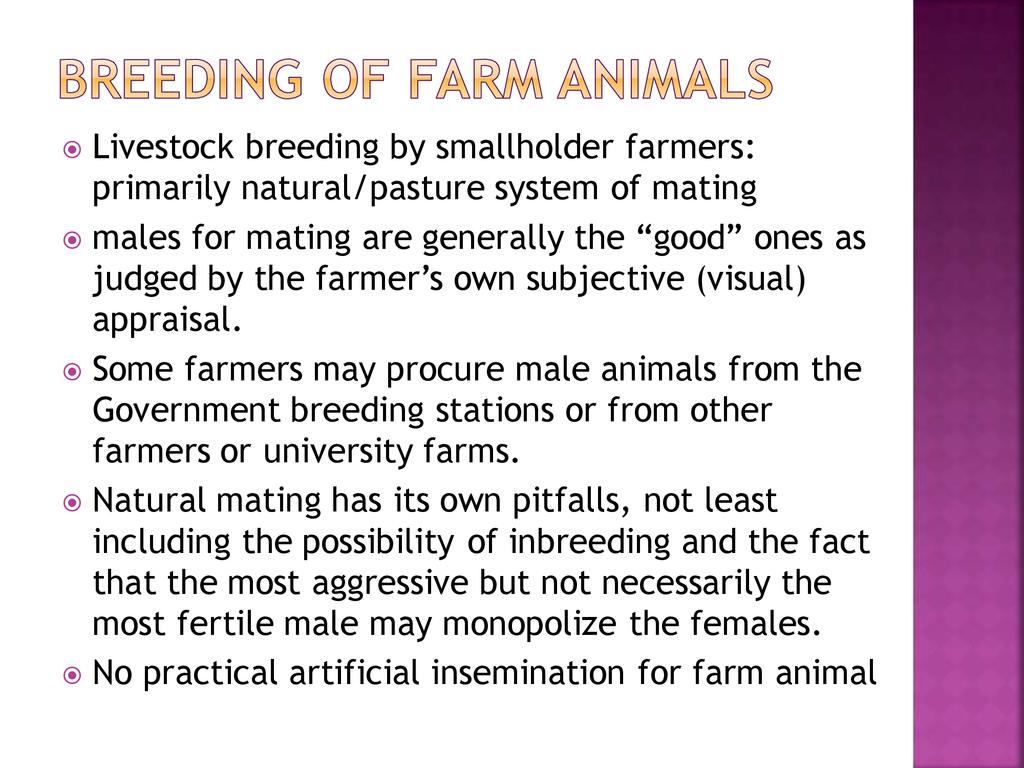 BREEDING OF FARM ANIMALS

Livestock breeding by smallholder farmers: primarily natural/pasture system of mating

males for mating are generally the “good” ones as judged by the farmer’s own subjective (visual) appraisal.

Some farmers may procure male animals from the Government breeding stations or from other farmers or university farms.

Natural mating has its own pitfalls, not least including the possibility of inbreeding and the fact that the most aggressive but not necessarily the most fertile male may monopolize the females.

No practical artificial insemination for farm animal